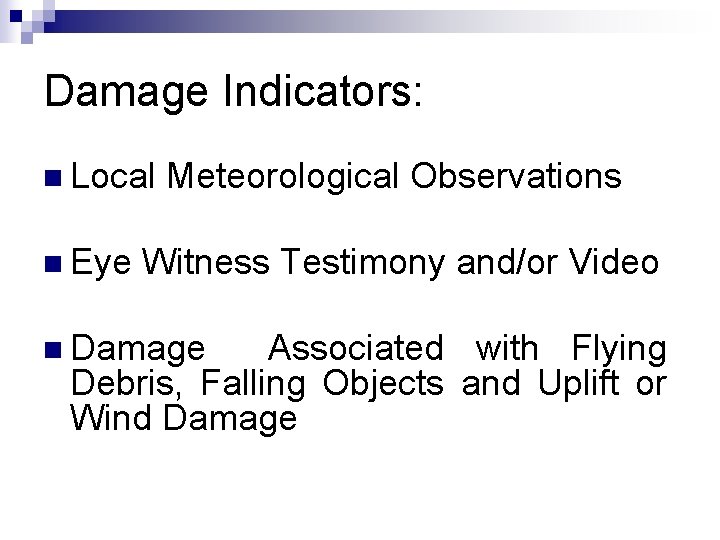 Damage Indicators:

Local Meteorological Observations

Eye Witness Testimony and/or Video

Damage Associated with Flying Debris, Falling Objects and Uplift or Wind Damage